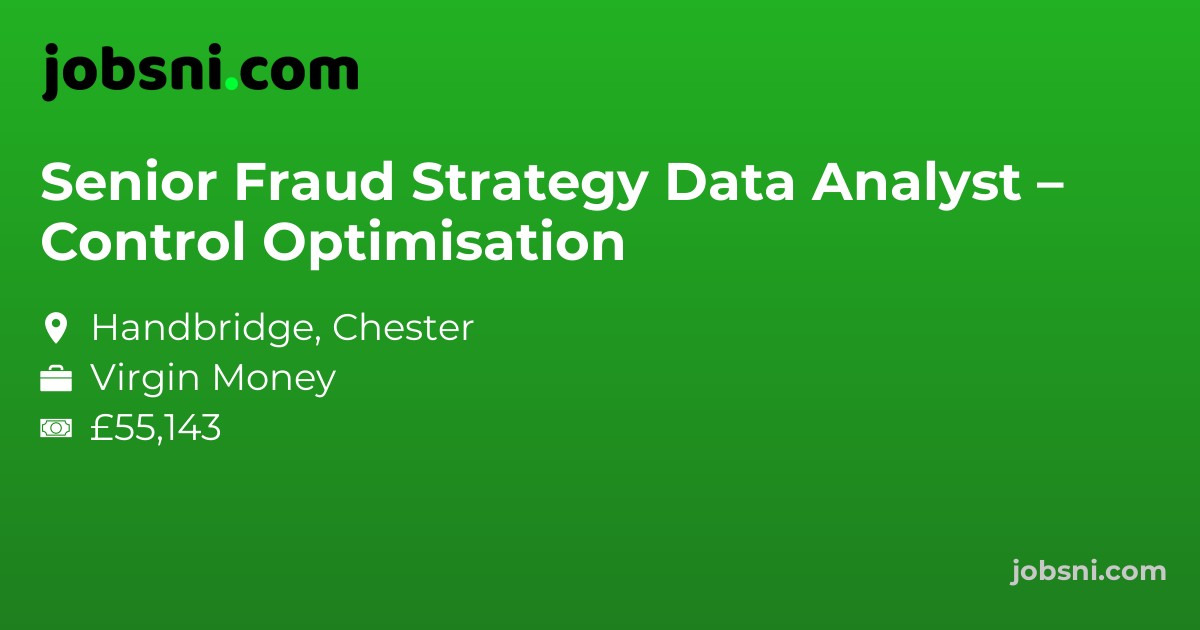 jobsni.com

Senior Fraud Strategy Data Analyst – Control Optimisation

Handbridge, Chester
Virgin Money
£55,143

jobsni.com